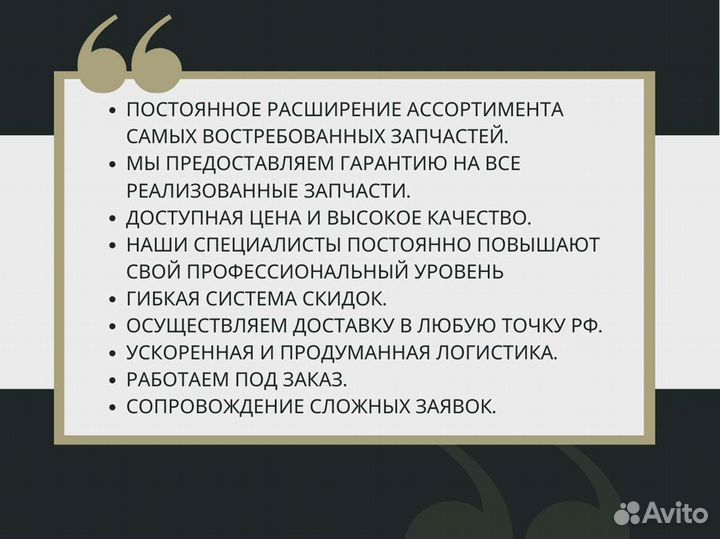 “
• ПОСТОЯННОЕ РАСШИРЕНИЕ АССОРТИМЕНТА САМЫХ ВОСТРЕБОВАННЫХ ЗАПЧАСТЕЙ.
• МЫ ПРЕДОСТАВЛЯЕМ ГАРАНТИЮ НА ВСЕ РЕАЛИЗОВАННЫЕ ЗАПЧАСТИ.
• ДОСТУПНАЯ ЦЕНА И ВЫСОКОЕ КАЧЕСТВО.
• НАШИ СПЕЦИАЛИСТЫ ПОСТОЯННО ПОВЫШАЮТ СВОЙ ПРОФЕССИОНАЛЬНЫЙ УРОВЕНЬ
• ГИБКАЯ СИСТЕМА СКИДОК.
• ОСУЩЕСТВЛЯЕМ ДОСТАВКУ В ЛЮБУЮ ТОЧКУ РФ.
• УСКОРЕННАЯ И ПРОДУМАННАЯ ЛОГИСТИКА.
• РАБОТАЕМ ПОД ЗАКАЗ.
• СОПРОВОЖДЕНИЕ СЛОЖНЫХ ЗАЯВОК.

Avito